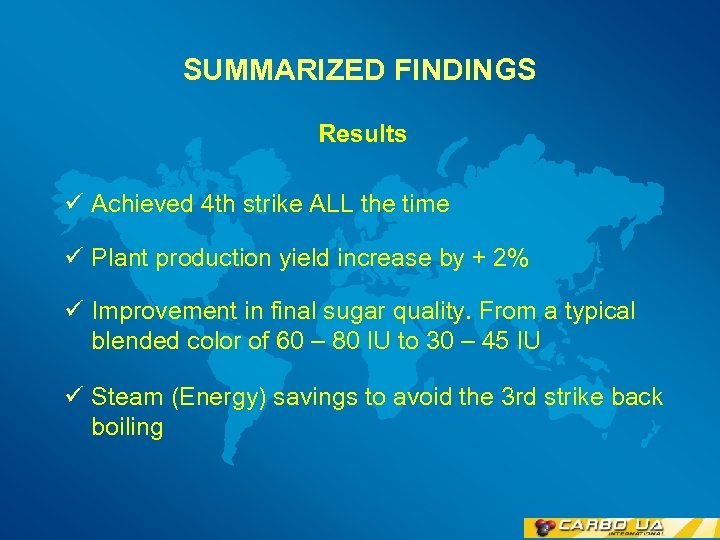 SUMMARIZED FINDINGS

Results

✓ Achieved 4th strike ALL the time

✓ Plant production yield increase by + 2%

✓ Improvement in final sugar quality. From a typical blended color of 60 – 80 IU to 30 – 45 IU

✓ Steam (Energy) savings to avoid the 3rd strike back boiling

CARBO UA INTERNATIONAL